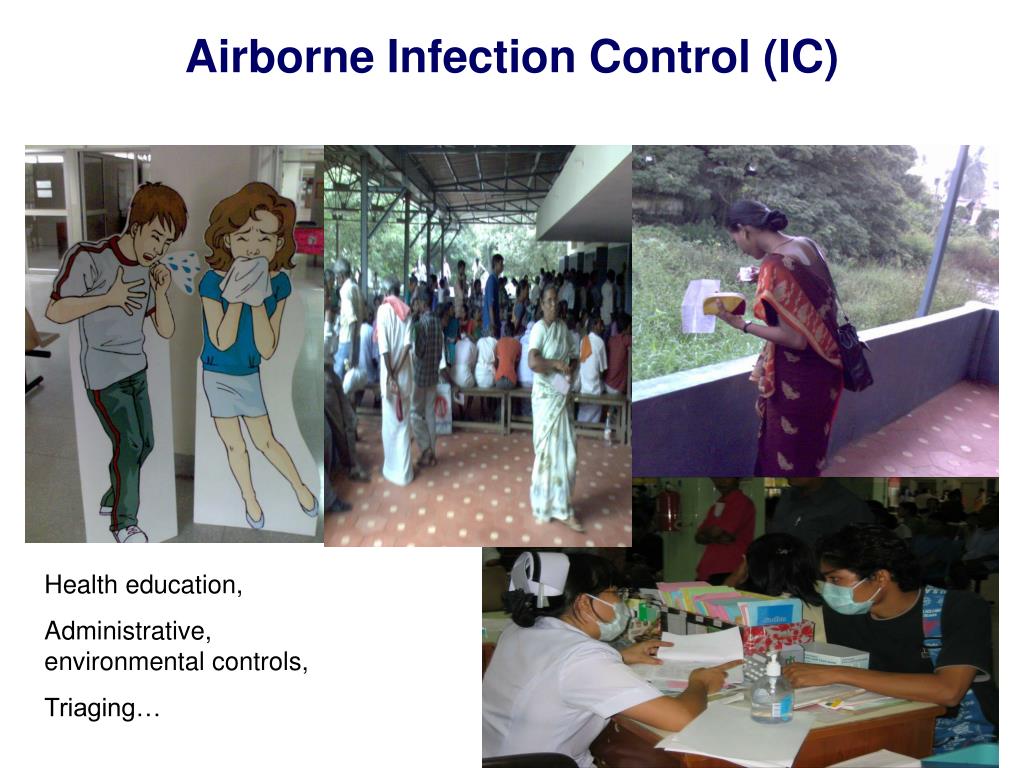 Airborne Infection Control (IC)

Health education,

Administrative, environmental controls,

Triaging…